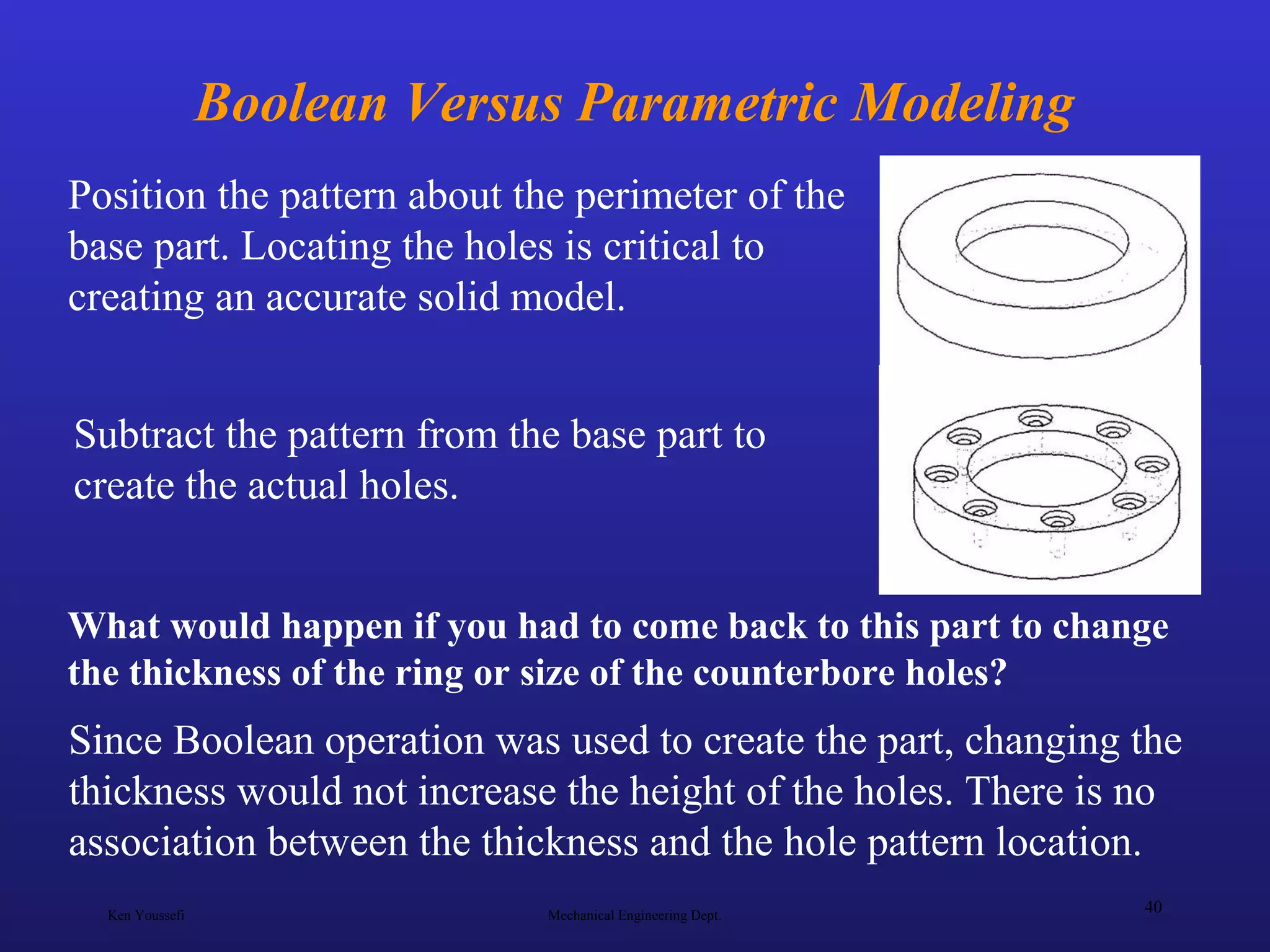 Boolean Versus Parametric Modeling

Position the pattern about the perimeter of the base part. Locating the holes is critical to creating an accurate solid model.

Subtract the pattern from the base part to create the actual holes.

What would happen if you had to come back to this part to change the thickness of the ring or size of the counterbore holes?

Since Boolean operation was used to create the part, changing the thickness would not increase the height of the holes. There is no association between the thickness and the hole pattern location.

Ken Youssefi

Mechanical Engineering Dept.

40